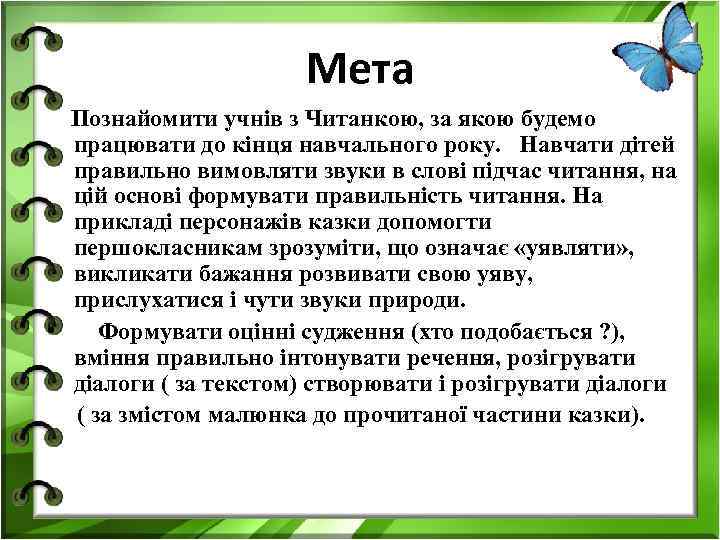 Мета

Познайомити учнів з Читанкою, за якою будемо працювати до кінця навчального року. Навчати дітей правильно вимовляти звуки в слові підчас читання, на цій основі формувати правильність читання. На прикладі персонажів казки допомогти першокласникам зрозуміти, що означає «уявляти», викликати бажання розвивати свою уяву, прислухатися і чути звуки природи.

Формувати оцінні судження (хто подобається ?), вміння правильно інтонувати речення, розігрувати діалоги ( за текстом) створювати і розігрувати діалоги ( за змістом малюнка до прочитаної частини казки).